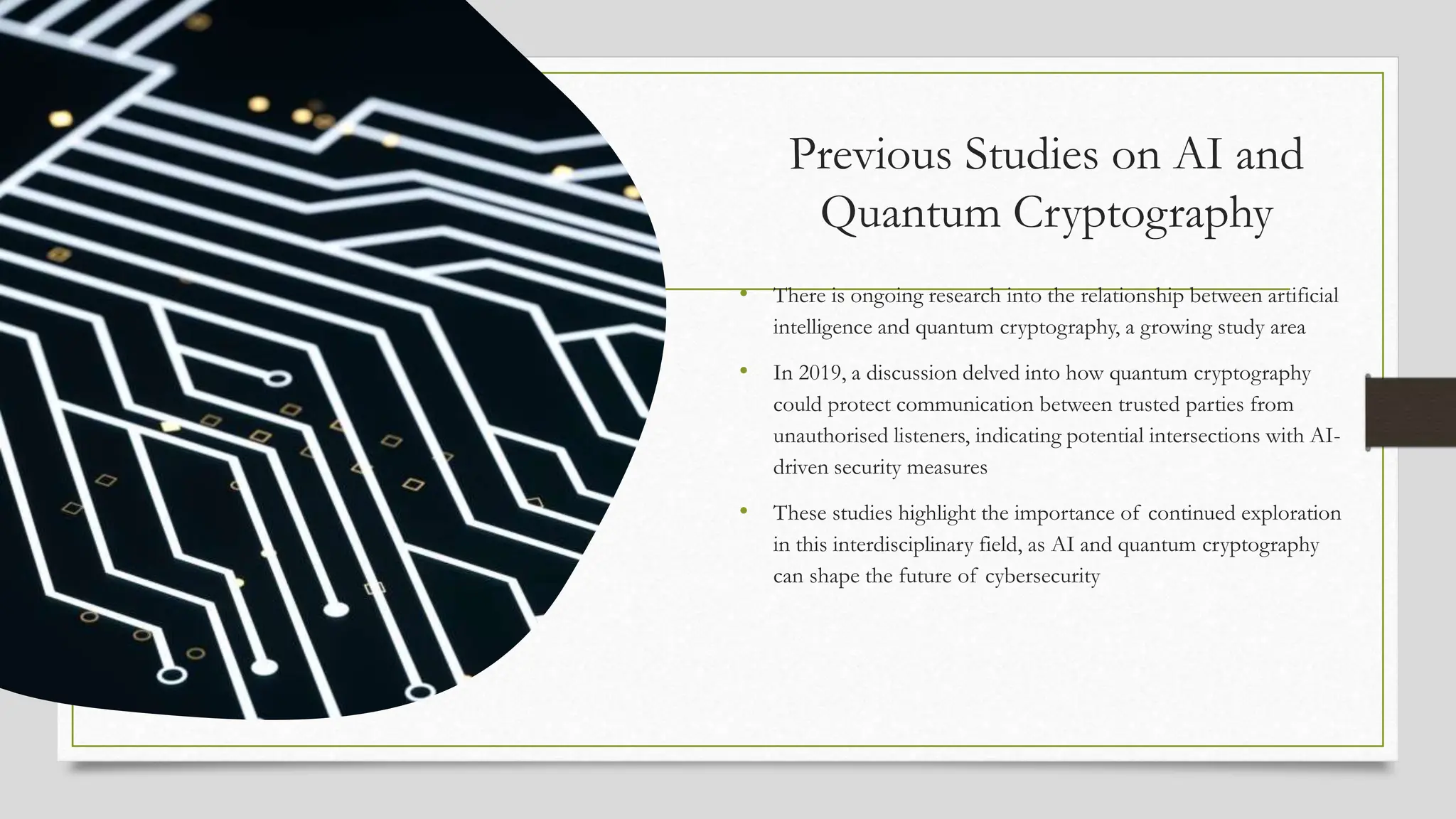 Previous Studies on AI and Quantum Cryptography

• There is ongoing research into the relationship between artificial intelligence and quantum cryptography, a growing study area

• In 2019, a discussion delved into how quantum cryptography could protect communication between trusted parties from unauthorised listeners, indicating potential intersections with AI-driven security measures

• These studies highlight the importance of continued exploration in this interdisciplinary field, as AI and quantum cryptography can shape the future of cybersecurity